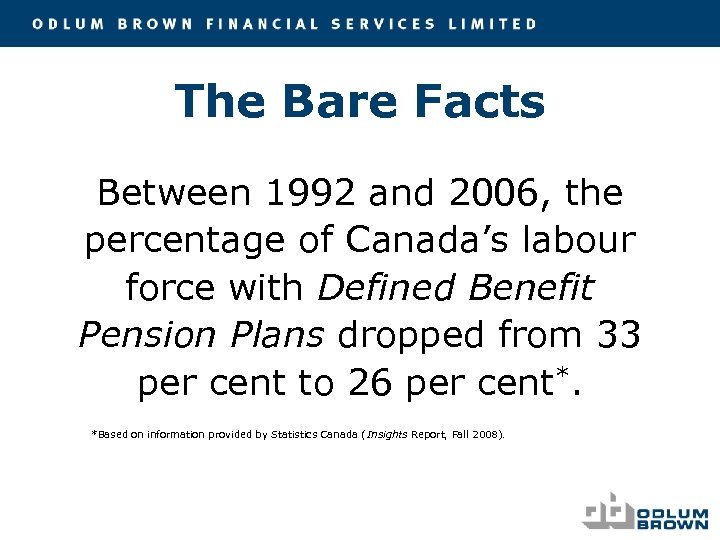 ODLUM BROWN FINANCIAL SERVICES LIMITED

The Bare Facts

Between 1992 and 2006, the percentage of Canada's labour force with Defined Benefit Pension Plans dropped from 33 per cent to 26 per cent*.

*Based on information provided by Statistics Canada (Insights Report, Fall 2008).

ODLUM BROWN